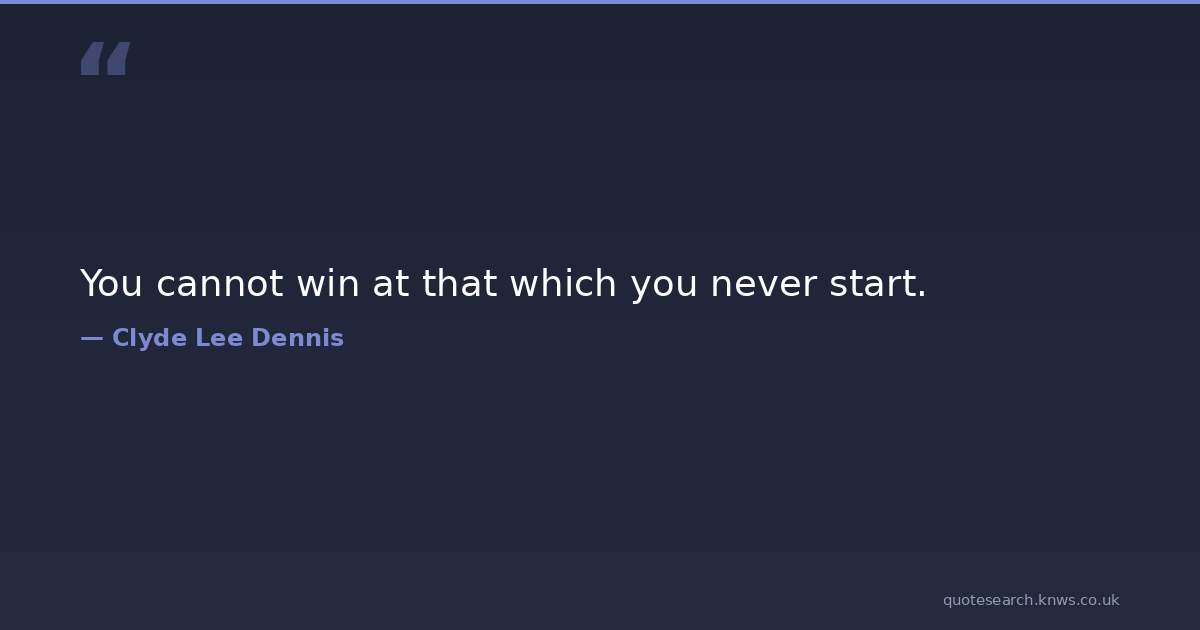 “

You cannot win at that which you never start.

— Clyde Lee Dennis

quotesearch.knws.co.uk